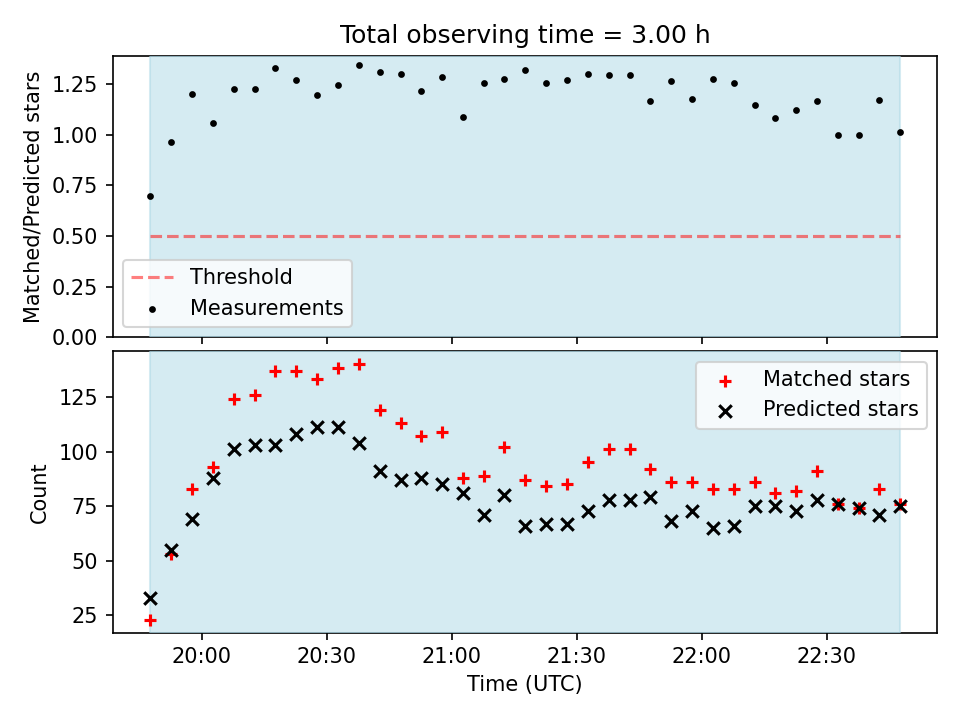 Total observing time = 3.00 h

Matched/Predicted stars

1.25
1.00
0.75
0.50
0.25
0.00

Threshold
Measurements

Count

125
100
75
50
25

Matched stars
Predicted stars

20:00 20:30 21:00 21:30 22:00 22:30

Time (UTC)